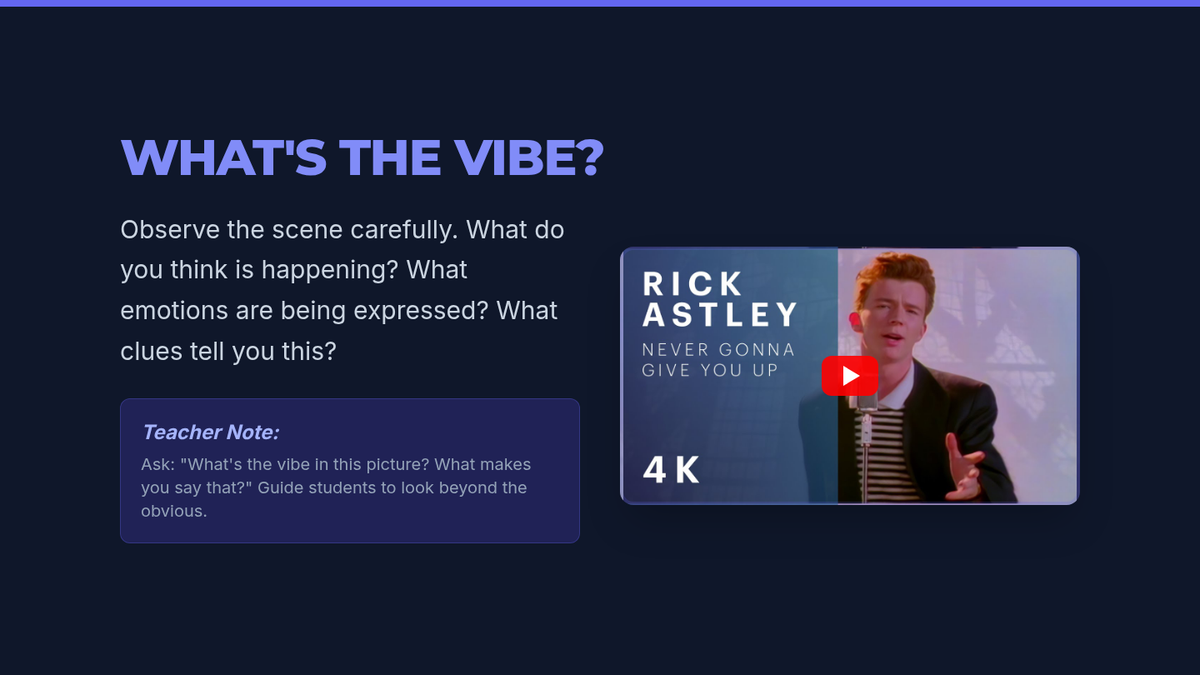 WHAT'S THE VIBE?

Observe the scene carefully. What do you think is happening? What emotions are being expressed? What clues tell you this?

Teacher Note:

Ask: "What's the vibe in this picture? What makes you say that?" Guide students to look beyond the obvious.

RICK ASTLEY
NEVER GONNA GIVE YOU UP
4K